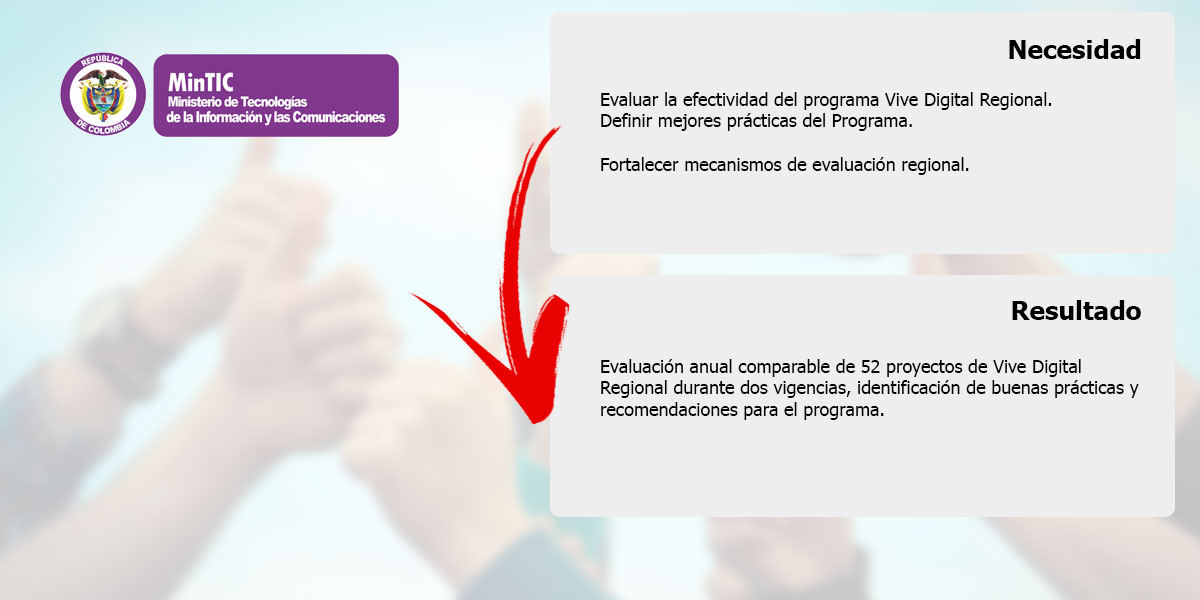 REPÚBLICA DE COLOMBIA

MinTIC
Ministerio de Tecnologías de la Información y las Comunicaciones

Necesidad

Evaluar la efectividad del programa Vive Digital Regional.
Definir mejores prácticas del Programa.

Fortalecer mecanismos de evaluación regional.

Resultado

Evaluación anual comparable de 52 proyectos de Vive Digital Regional durante dos vigencias, identificación de buenas prácticas y recomendaciones para el programa.